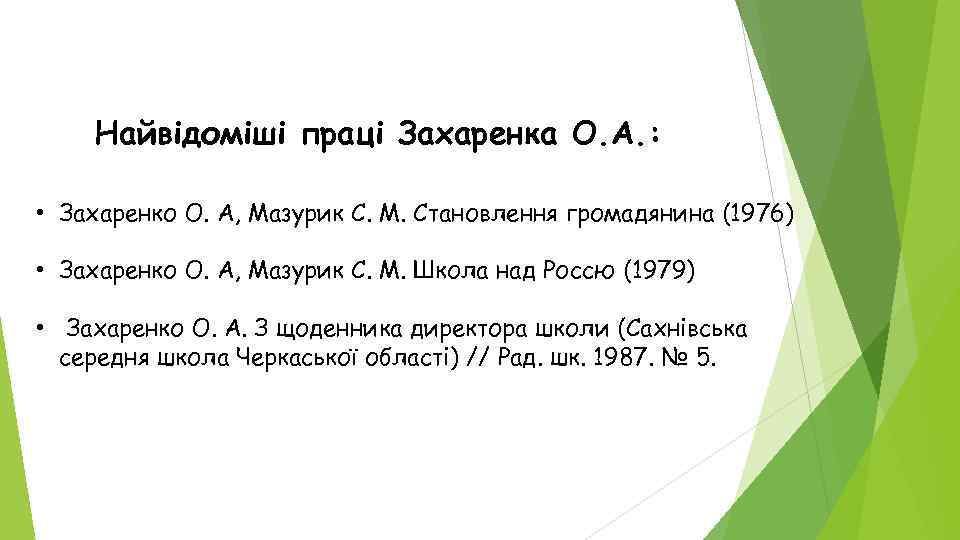 Найвідоміші праці Захаренка О.А.:

• Захаренко О. А, Мазурик С. М. Становлення громадянина (1976)

• Захаренко О. А, Мазурик С. М. Школа над Россю (1979)

• Захаренко О. А. З щоденника директора школи (Сахнівська середня школа Черкаської області) // Рад. шк. 1987. № 5.